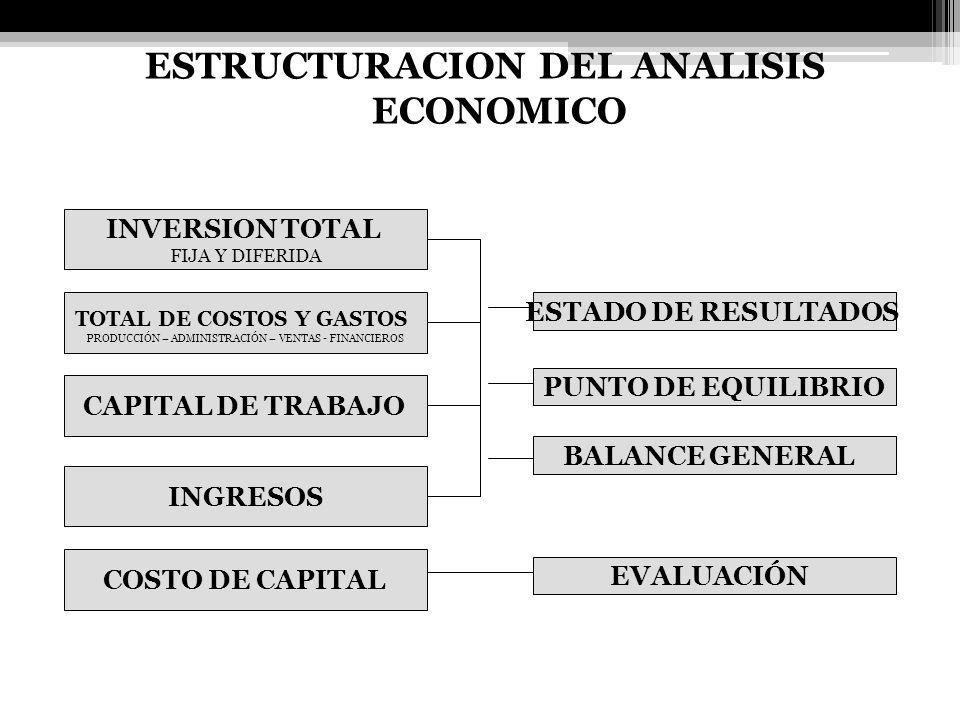 ESTRUCTURACION DEL ANALISIS ECONOMICO

INVERSION TOTAL
FIJA Y DIFERIDA

TOTAL DE COSTOS Y GASTOS
PRODUCCIÓN – ADMINISTRACIÓN – VENTAS - FINANCIEROS

CAPITAL DE TRABAJO

INGRESOS

COSTO DE CAPITAL

ESTADO DE RESULTADOS

PUNTO DE EQUILIBRIO

BALANCE GENERAL

EVALUACIÓN